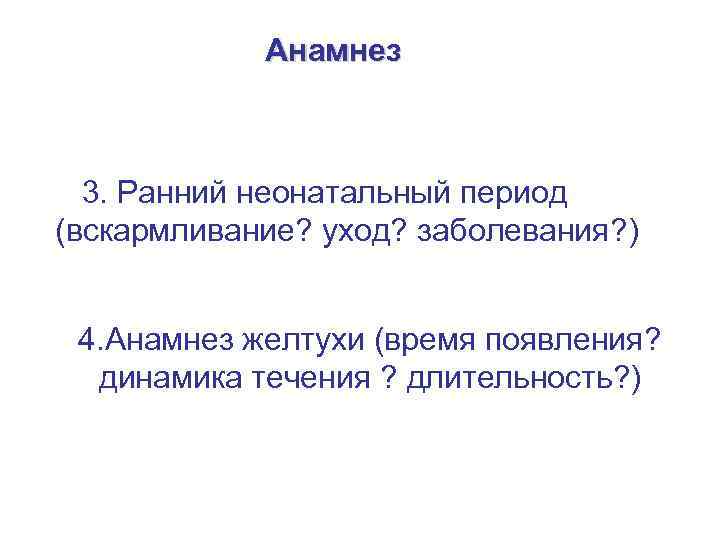 Анамнез

3. Ранний неонатальный период (вскармливание? уход? заболевания?)

4.Анамнез желтухи (время появления? динамика течения ? длительность?)